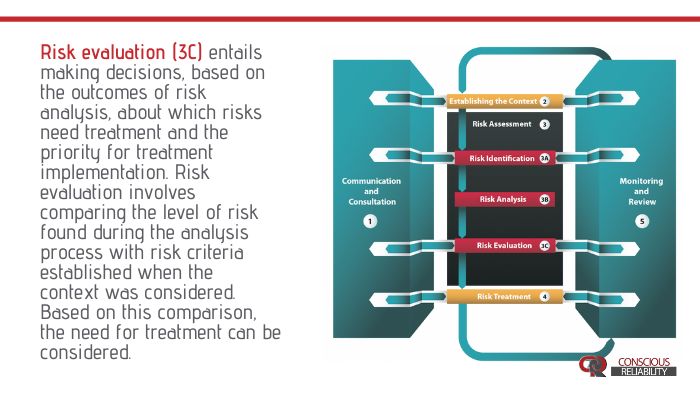 Risk evaluation (3C) entails making decisions, based on the outcomes of risk analysis, about which risks need treatment and the priority for treatment implementation. Risk evaluation involves comparing the level of risk found during the analysis process with risk criteria established when the context was considered. Based on this comparison, the need for treatment can be considered.

Communication and Consultation
1

Establishing the Context 2

Risk Assessment 3

Risk Identification 3A

Risk Analysis 3B

Risk Evaluation 3C

Risk Treatment 4

Monitoring and Review
5

CONSCIOUS RELIABILITY